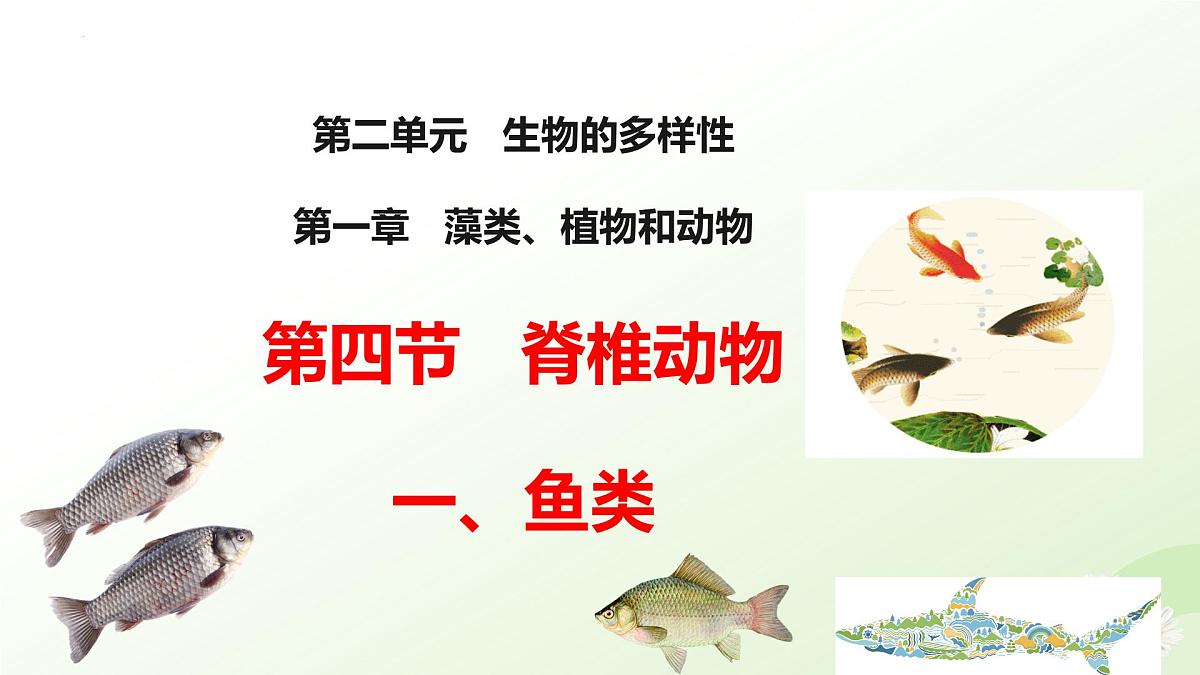 第二单元　生物的多样性

第一章　藻类、植物和动物

第四节　脊椎动物

一、鱼类